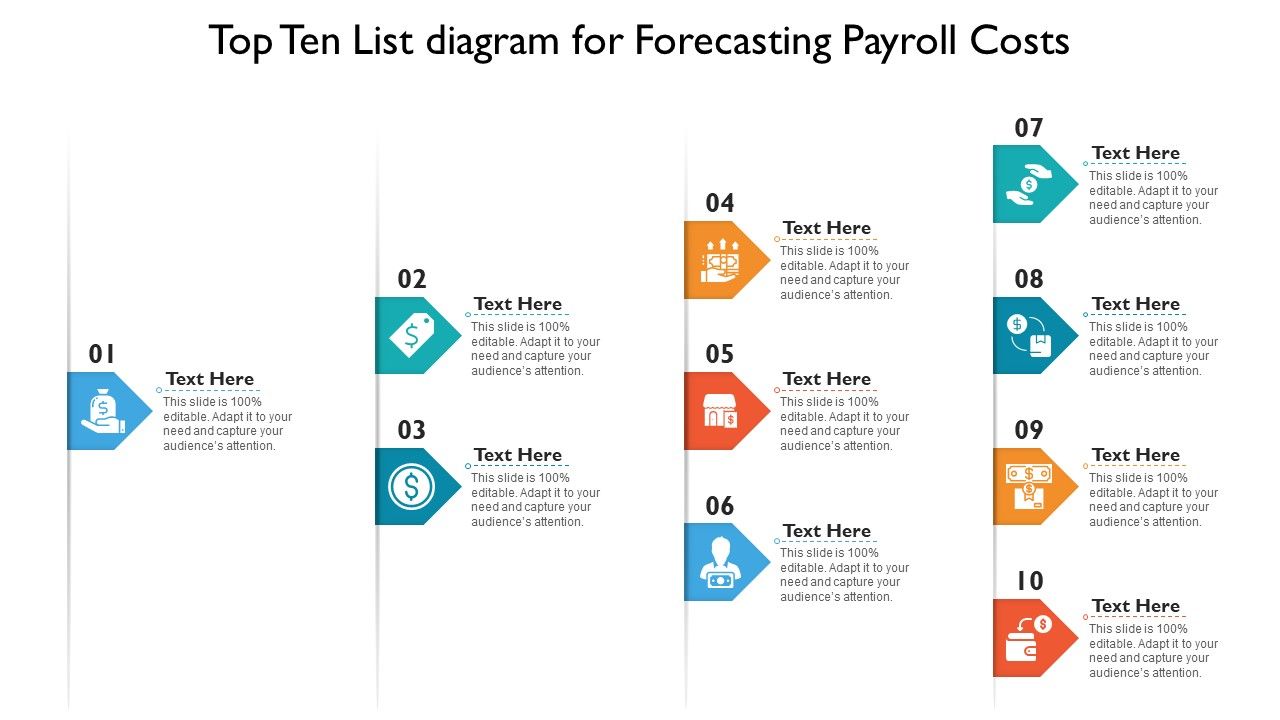 Top Ten List diagram for Forecasting Payroll Costs

01
Text Here
This slide is 100% editable. Adapt it to your need and capture your audience's attention.

02
Text Here
This slide is 100% editable. Adapt it to your need and capture your audience's attention.

03
Text Here
This slide is 100% editable. Adapt it to your need and capture your audience's attention.

04
Text Here
This slide is 100% editable. Adapt it to your need and capture your audience's attention.

05
Text Here
This slide is 100% editable. Adapt it to your need and capture your audience's attention.

06
Text Here
This slide is 100% editable. Adapt it to your need and capture your audience's attention.

07
Text Here
This slide is 100% editable. Adapt it to your need and capture your audience's attention.

08
Text Here
This slide is 100% editable. Adapt it to your need and capture your audience's attention.

09
Text Here
This slide is 100% editable. Adapt it to your need and capture your audience's attention.

10
Text Here
This slide is 100% editable. Adapt it to your need and capture your audience's attention.